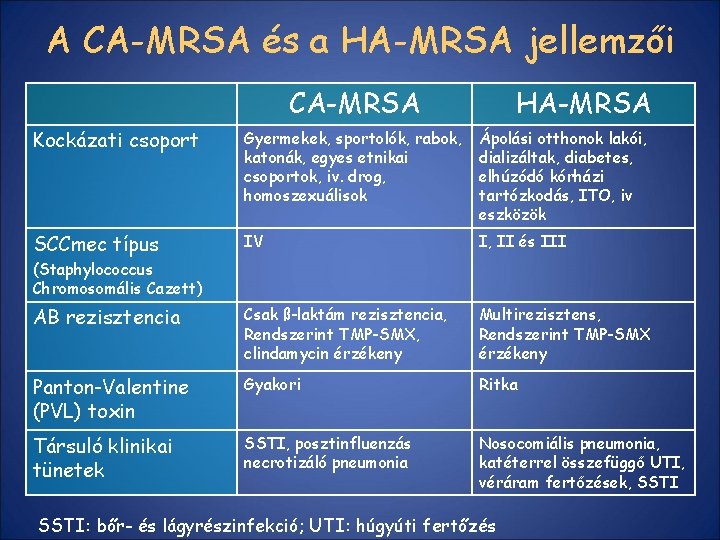 A CA-MRSA és a HA-MRSA jellemzői

| | CA-MRSA | HA-MRSA |
|---|---|---|
| Kockázati csoport | Gyermekek, sportolók, rabok, katonák, egyes etnikai csoportok, iv. drog, homoszexuálisok | Ápolási otthonok lakói, dializáltak, diabetes, elhúzódó kórházi tartózkodás, ITO, iv eszközök |
| SCCmec típus (Staphylococcus Chromosomális Cazett) | IV | I, II és III |
| AB rezisztencia | Csak ß-laktám rezisztencia, Rendszerint TMP-SMX, clindamycin érzékeny | Multirezisztens, Rendszerint TMP-SMX érzékeny |
| Panton-Valentine (PVL) toxin | Gyakori | Ritka |
| Társuló klinikai tünetek | SSTI, posztinfluenzás necrotizáló pneumonia | Nosocomiális pneumonia, katéterrel összefüggő UTI, véráram fertőzések, SSTI |

SSTI: bőr- és lágyrészinfekció; UTI: húgyúti fertőzés